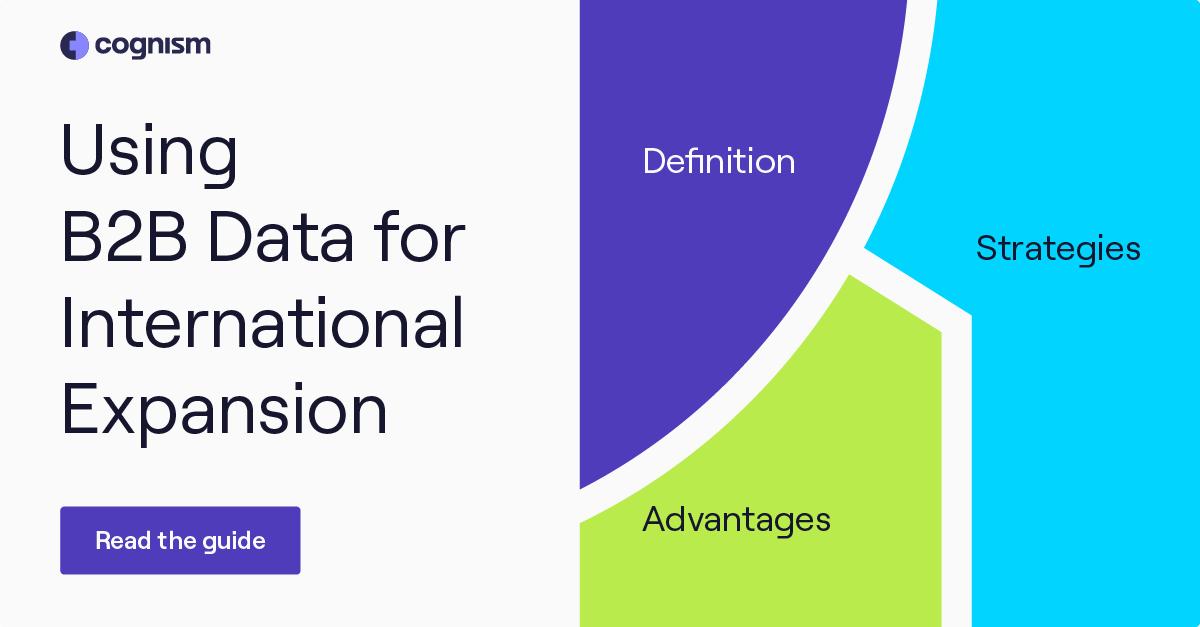 cognism

Using B2B Data for International Expansion

Read the guide

Definition

Strategies

Advantages